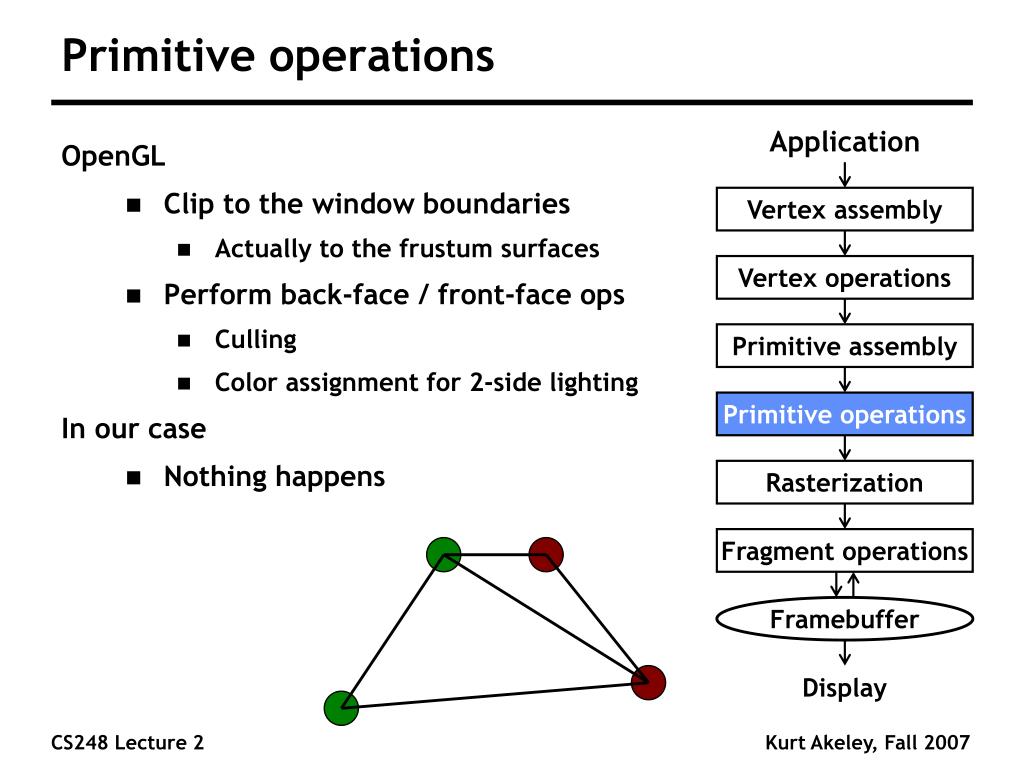 Primitive operations

OpenGL

- Clip to the window boundaries
  - Actually to the frustum surfaces
- Perform back-face / front-face ops
  - Culling
  - Color assignment for 2-side lighting

In our case

- Nothing happens

Application

Vertex assembly

Vertex operations

Primitive assembly

Primitive operations

Rasterization

Fragment operations

Framebuffer

Display

CS248 Lecture 2

Kurt Akeley, Fall 2007